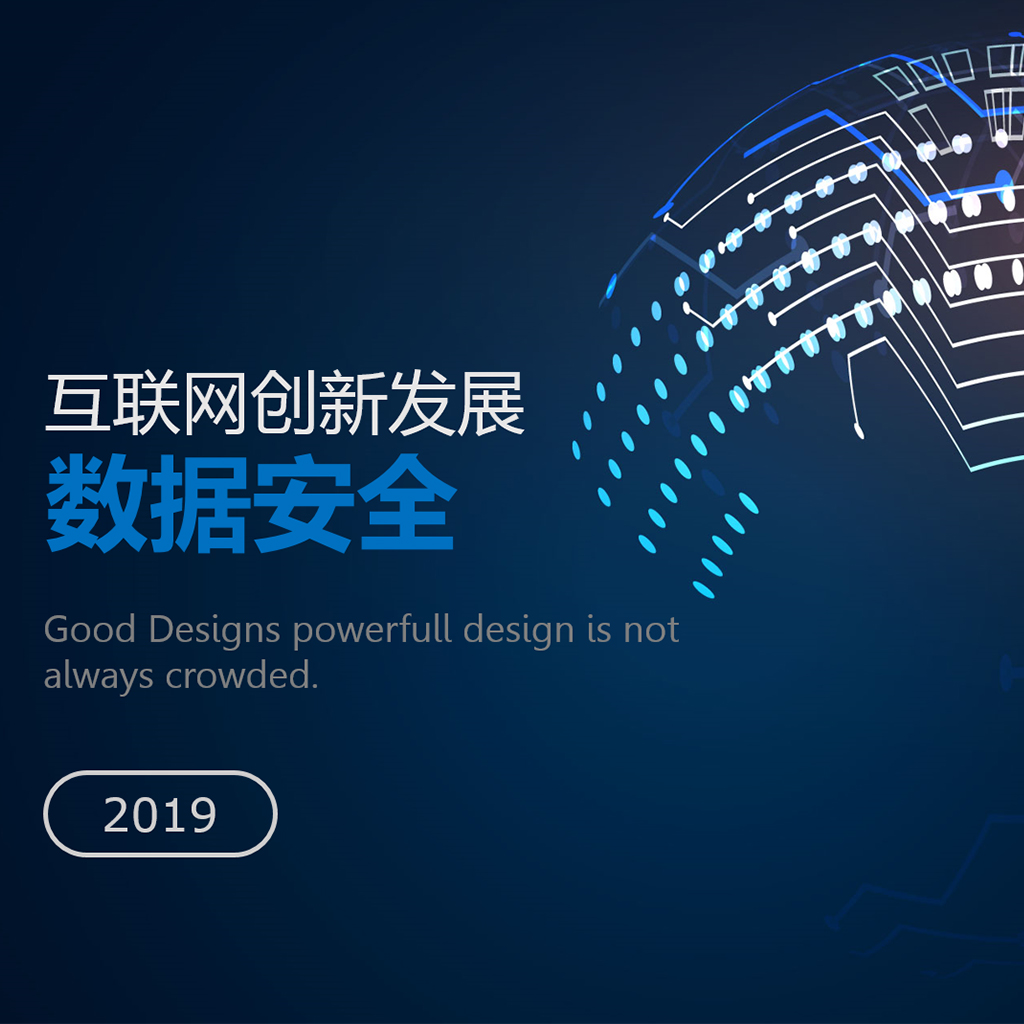 互联网创新发展
数据安全

Good Designs powerfull design is not always crowded.

2019